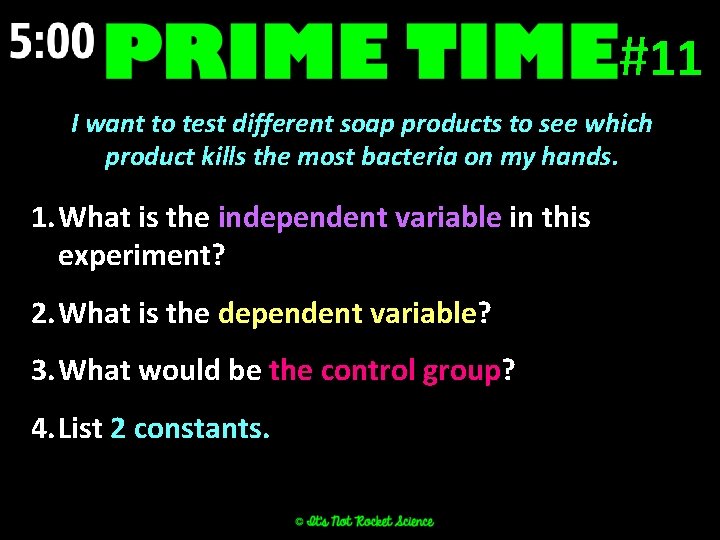 5:00 PRIME TIME #11

I want to test different soap products to see which product kills the most bacteria on my hands.

1. What is the independent variable in this experiment?

2. What is the dependent variable?

3. What would be the control group?

4. List 2 constants.

© It's Not Rocket Science